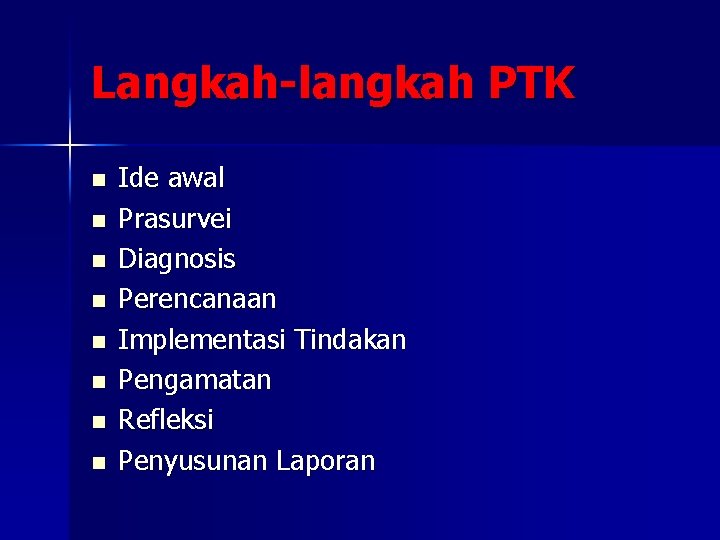 Langkah-langkah PTK

- Ide awal
- Prasurvei
- Diagnosis
- Perencanaan
- Implementasi Tindakan
- Pengamatan
- Refleksi
- Penyusunan Laporan